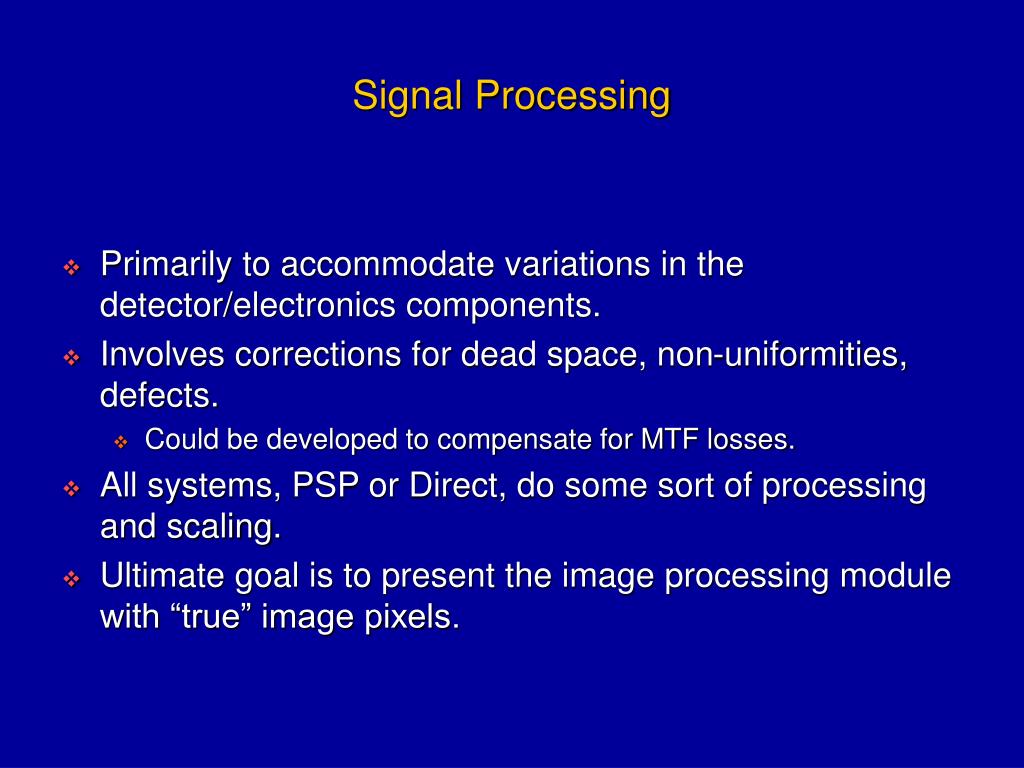 Signal Processing

❖ Primarily to accommodate variations in the detector/electronics components.

❖ Involves corrections for dead space, non-uniformities, defects.

❖ Could be developed to compensate for MTF losses.

❖ All systems, PSP or Direct, do some sort of processing and scaling.

❖ Ultimate goal is to present the image processing module with “true” image pixels.